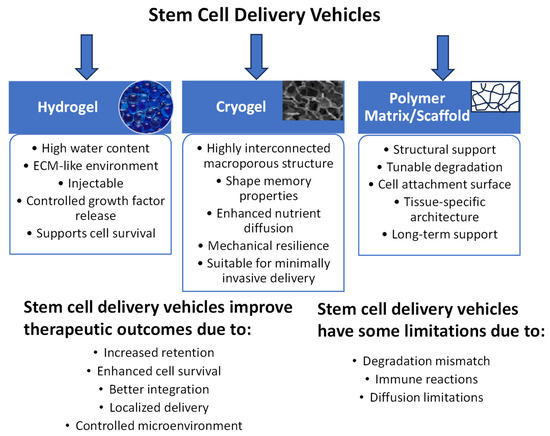 Stem Cell Delivery Vehicles

Hydrogel

• High water content
• ECM-like environment
• Injectable
• Controlled growth factor release
• Supports cell survival

Cryogel

• Highly interconnected macroporous structure
• Shape memory properties
• Enhanced nutrient diffusion
• Mechanical resilience
• Suitable for minimally invasive delivery

Polymer Matrix/Scaffold

• Structural support
• Tunable degradation
• Cell attachment surface
• Tissue-specific architecture
• Long-term support

Stem cell delivery vehicles improve therapeutic outcomes due to:

• Increased retention
• Enhanced cell survival
• Better integration
• Localized delivery
• Controlled microenvironment

Stem cell delivery vehicles have some limitations due to:

• Degradation mismatch
• Immune reactions
• Diffusion limitations